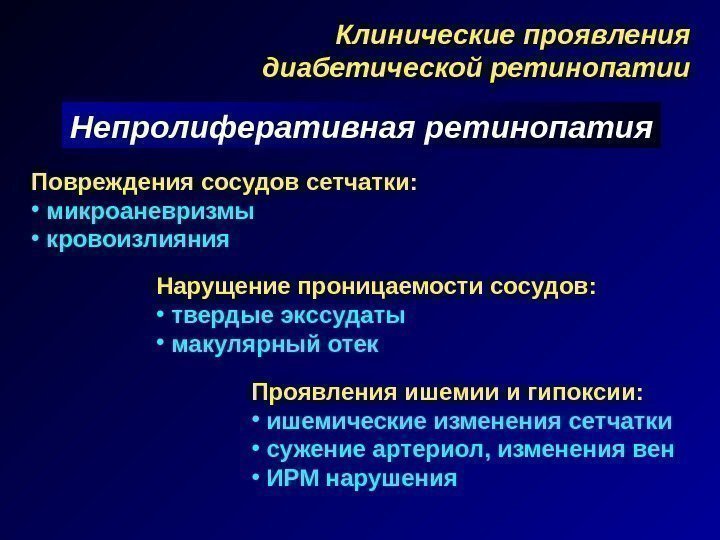 Клинические проявления диабетической ретинопатии

Непролиферативная ретинопатия

Повреждения сосудов сетчатки:
• микроаневризмы
• кровоизлияния

Нарущение проницаемости сосудов:
• твердые экссудаты
• макулярный отек

Проявления ишемии и гипоксии:
• ишемические изменения сетчатки
• сужение артериол, изменения вен
• ИРМ нарушения